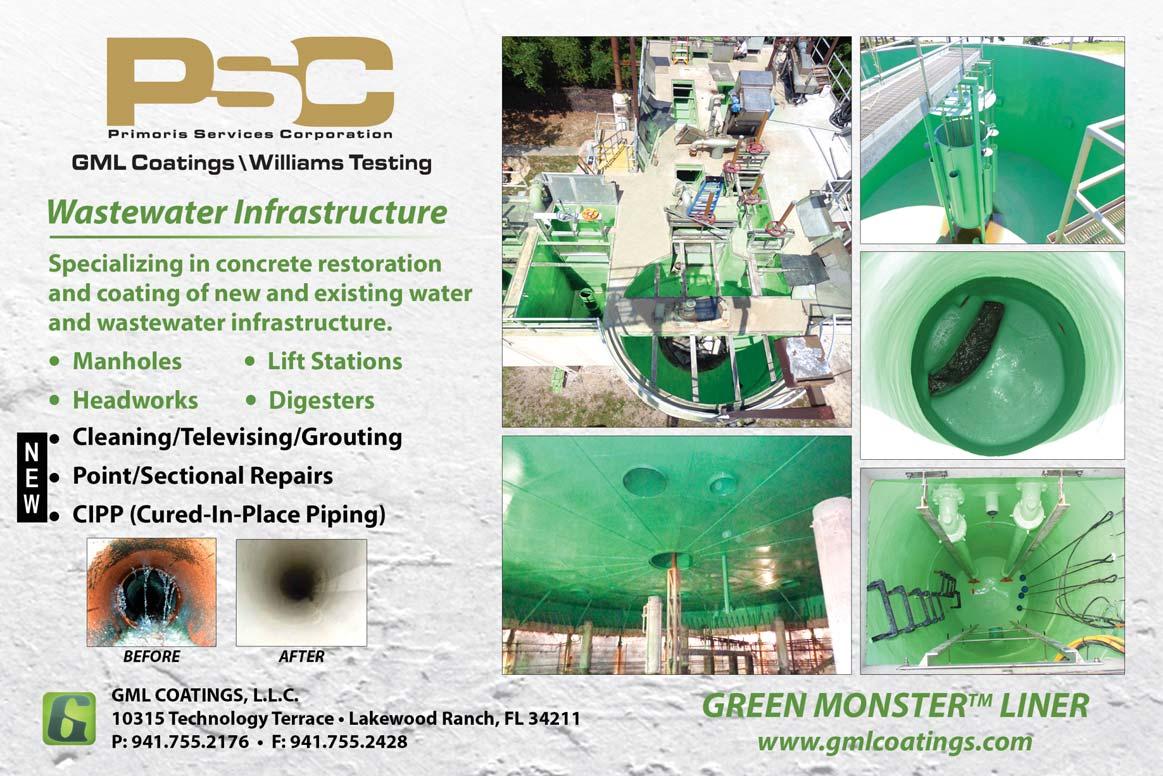 PSC
Primoris Services Corporation
GML Coatings \ Williams Testing

Wastewater Infrastructure

Specializing in concrete restoration and coating of new and existing water and wastewater infrastructure.

• Manholes • Lift Stations
• Headworks • Digesters
NEW
• Cleaning/Televising/Grouting
• Point/Sectional Repairs
• CIPP (Cured-In-Place Piping)

BEFORE AFTER

G
GML COATINGS, L.L.C.
10315 Technology Terrace • Lakewood Ranch, FL 34211
P: 941.755.2176 • F: 941.755.2428

GREEN MONSTER™ LINER
www.gmlcoatings.com